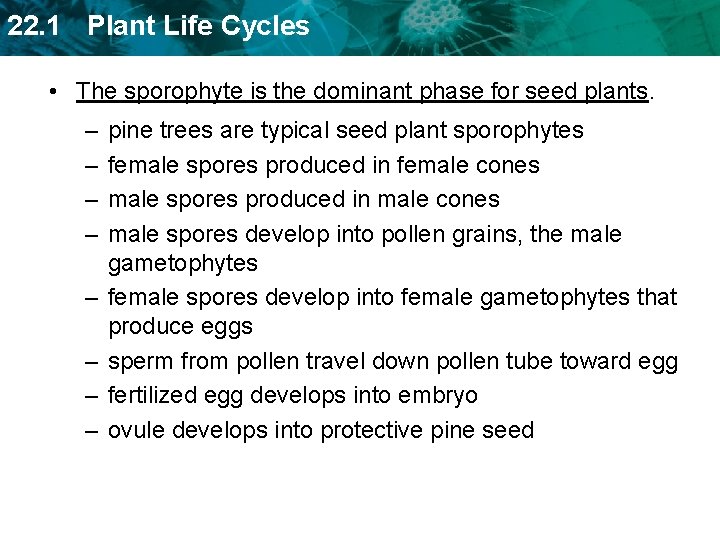 22.1 Plant Life Cycles

• The sporophyte is the dominant phase for seed plants.
– pine trees are typical seed plant sporophytes
– female spores produced in female cones
– male spores produced in male cones
– male spores develop into pollen grains, the male gametophytes
– female spores develop into female gametophytes that produce eggs
– sperm from pollen travel down pollen tube toward egg
– fertilized egg develops into embryo
– ovule develops into protective pine seed